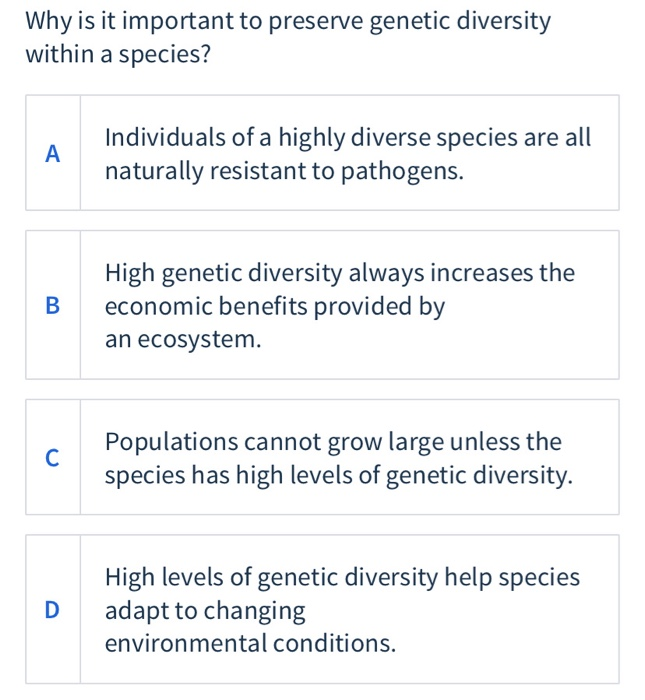 Why is it important to preserve genetic diversity within a species?

A Individuals of a highly diverse species are all naturally resistant to pathogens.

B High genetic diversity always increases the economic benefits provided by an ecosystem.

C Populations cannot grow large unless the species has high levels of genetic diversity.

D High levels of genetic diversity help species adapt to changing environmental conditions.